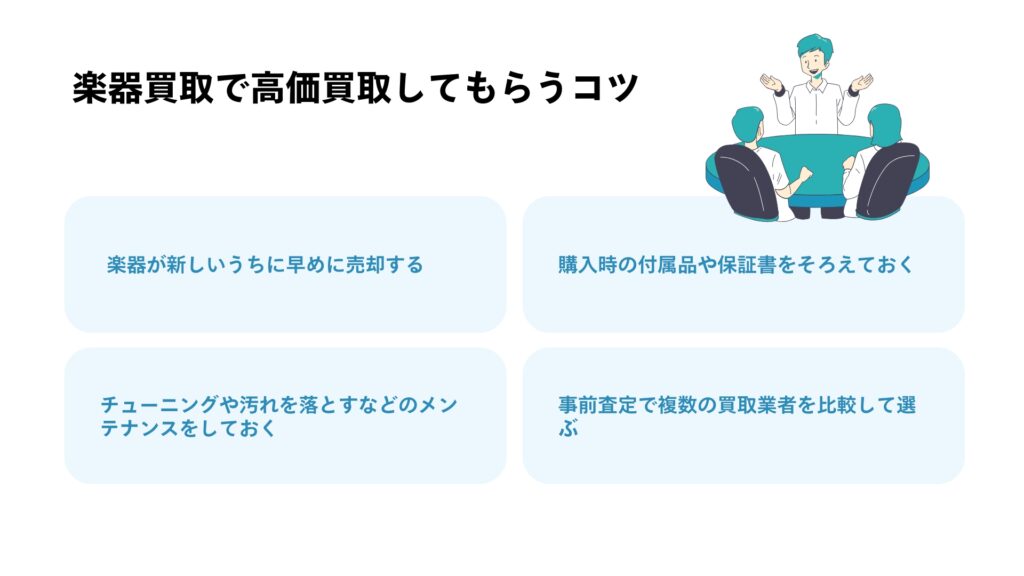 楽器買取で高価買取してもらうコツ

楽器が新しいうちに早めに売却する

購入時の付属品や保証書をそろえておく

チューニングや汚れを落とすなどのメンテナンスをしておく

事前査定で複数の買取業者を比較して選ぶ